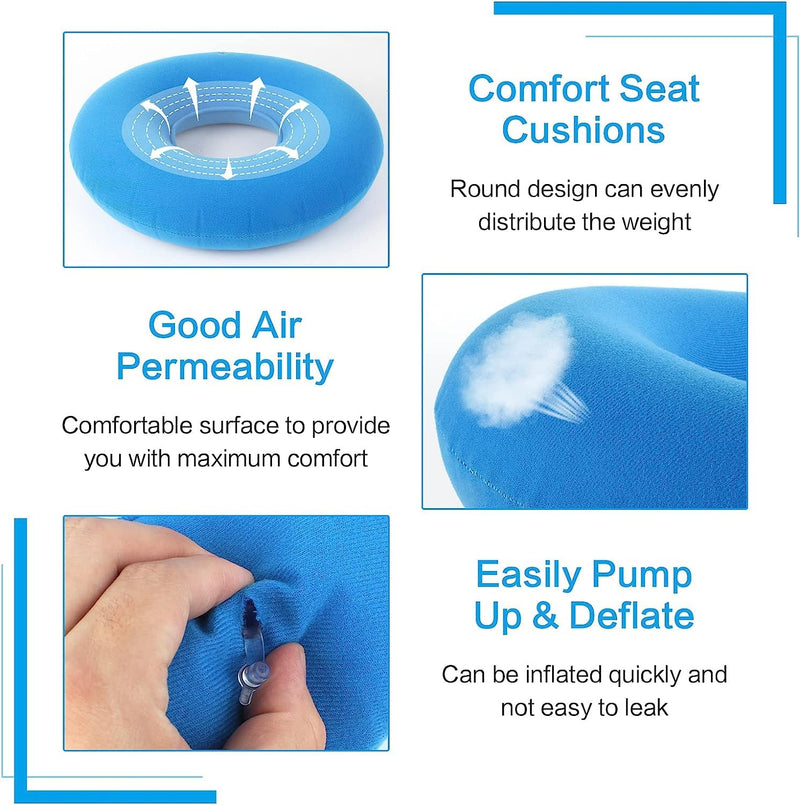 Comfort Seat Cushions

Round design can evenly distribute the weight

Good Air Permeability

Comfortable surface to provide you with maximum comfort

Easily Pump Up & Deflate

Can be inflated quickly and not easy to leak